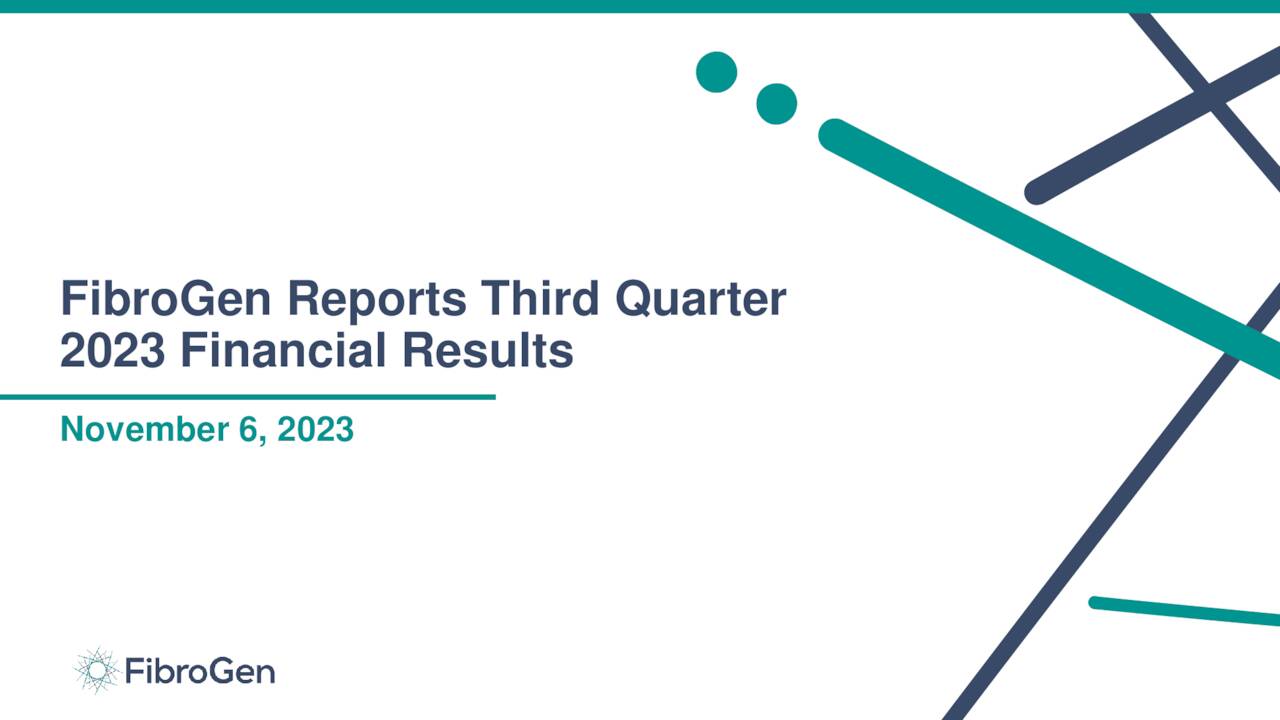 FibroGen Reports Third Quarter 2023 Financial Results

November 6, 2023

FibroGen